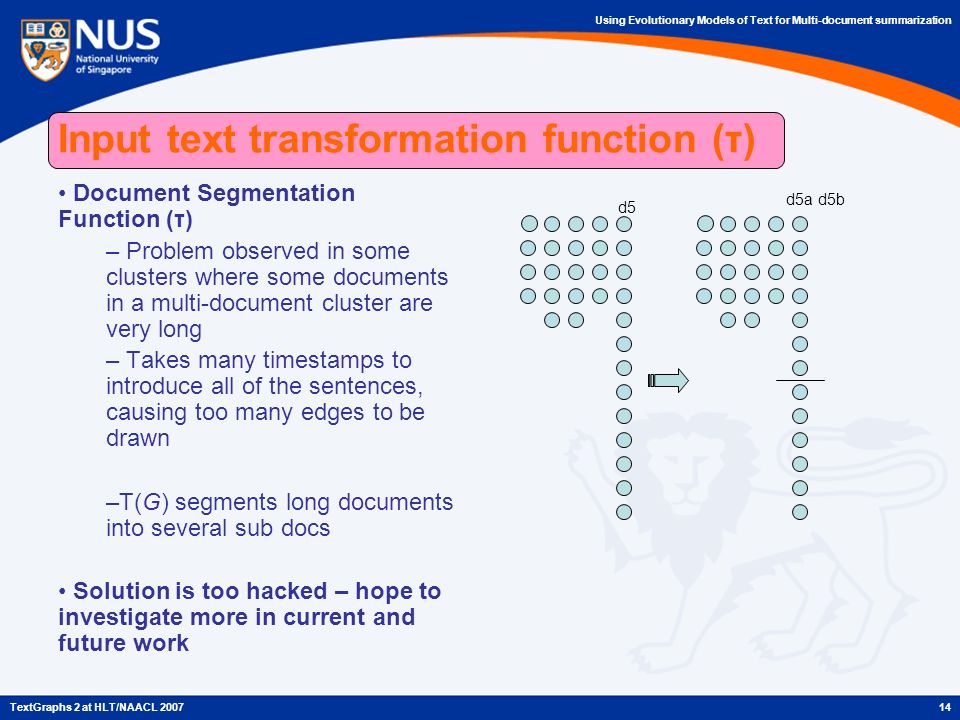 NUS
National University of Singapore

Using Evolutionary Models of Text for Multi-document summarization

Input text transformation function (τ)

• Document Segmentation Function (τ)

– Problem observed in some clusters where some documents in a multi-document cluster are very long

– Takes many timestamps to introduce all of the sentences, causing too many edges to be drawn

–T(G) segments long documents into several sub docs

• Solution is too hacked – hope to investigate more in current and future work

d5

d5a d5b

TextGraphs 2 at HLT/NAACL 2007

14